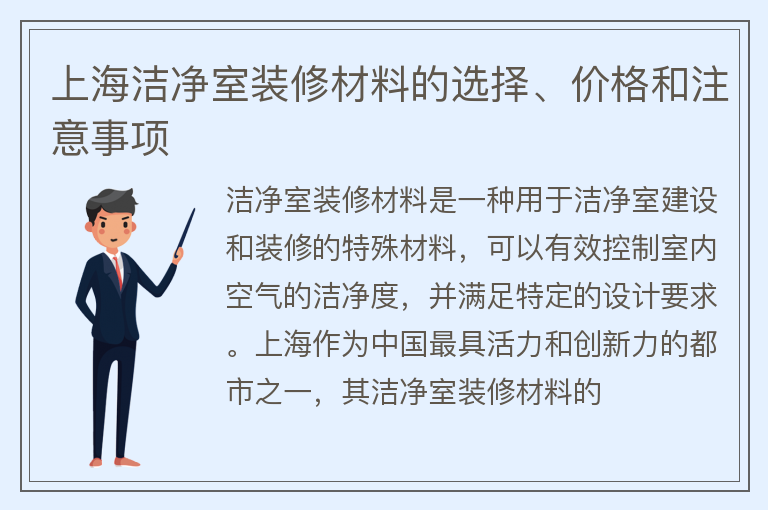 上海洁净室装修材料的选择、价格和注意事项

洁净室装修材料是一种用于洁净室建设和装修的特殊材料，可以有效控制室内空气的洁净度，并满足特定的设计要求。上海作为中国最具活力和创新力的都市之一，其洁净室装修材料的